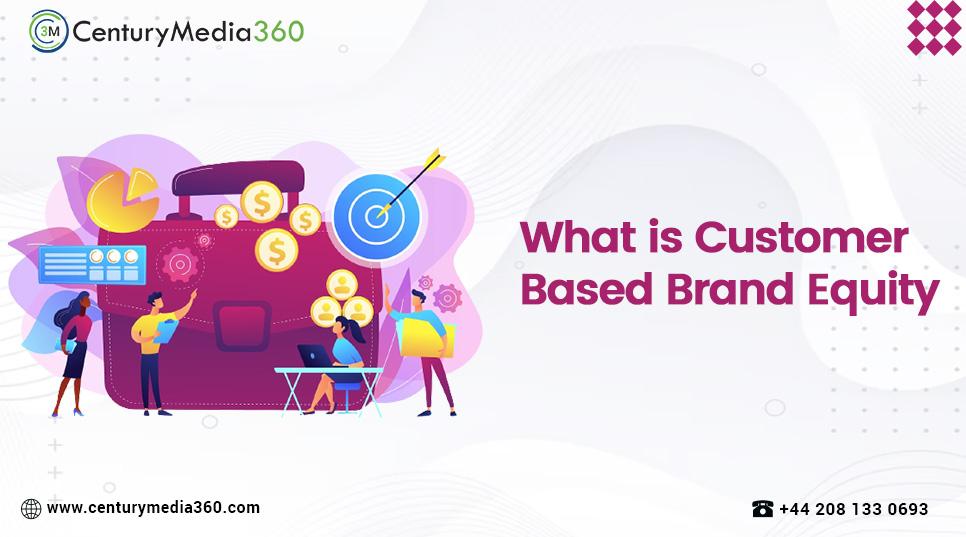 3M CenturyMedia360

What is Customer Based Brand Equity

www.centurymedia360.com

+44 208 133 0693